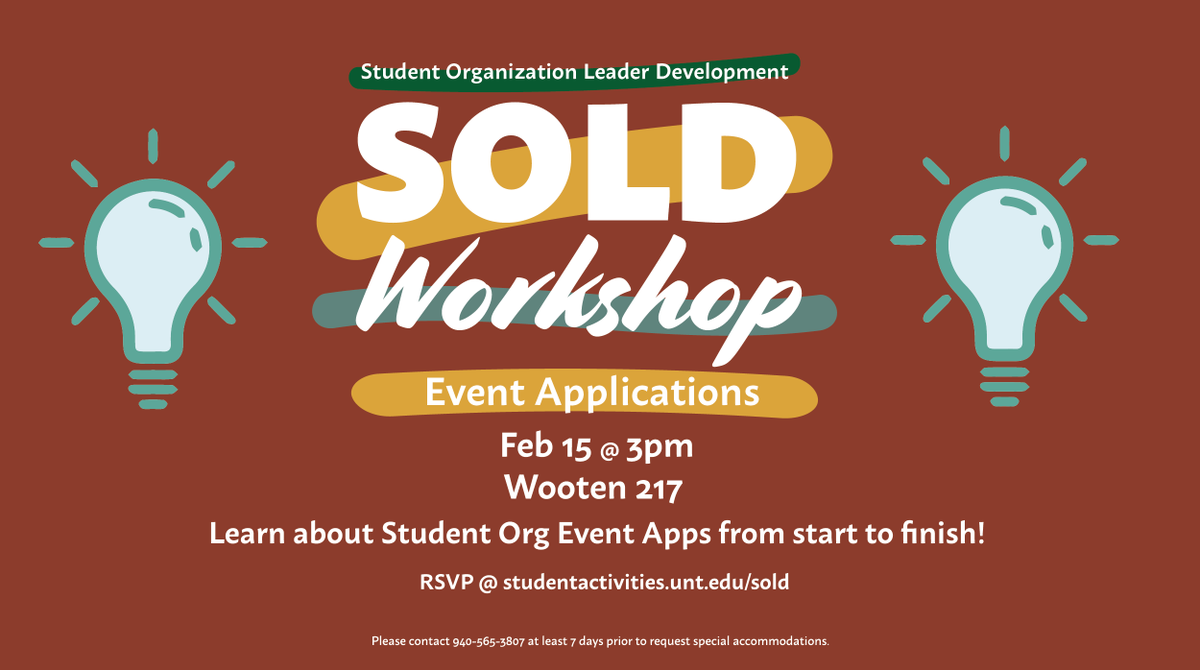 Student Organization Leader Development

SOLD

Workshop

Event Applications

Feb 15 @ 3pm

Wooten 217

Learn about Student Org Event Apps from start to finish!

RSVP @ studentactivities.unt.edu/sold

Please contact 940-565-3807 at least 7 days prior to request special accommodations.